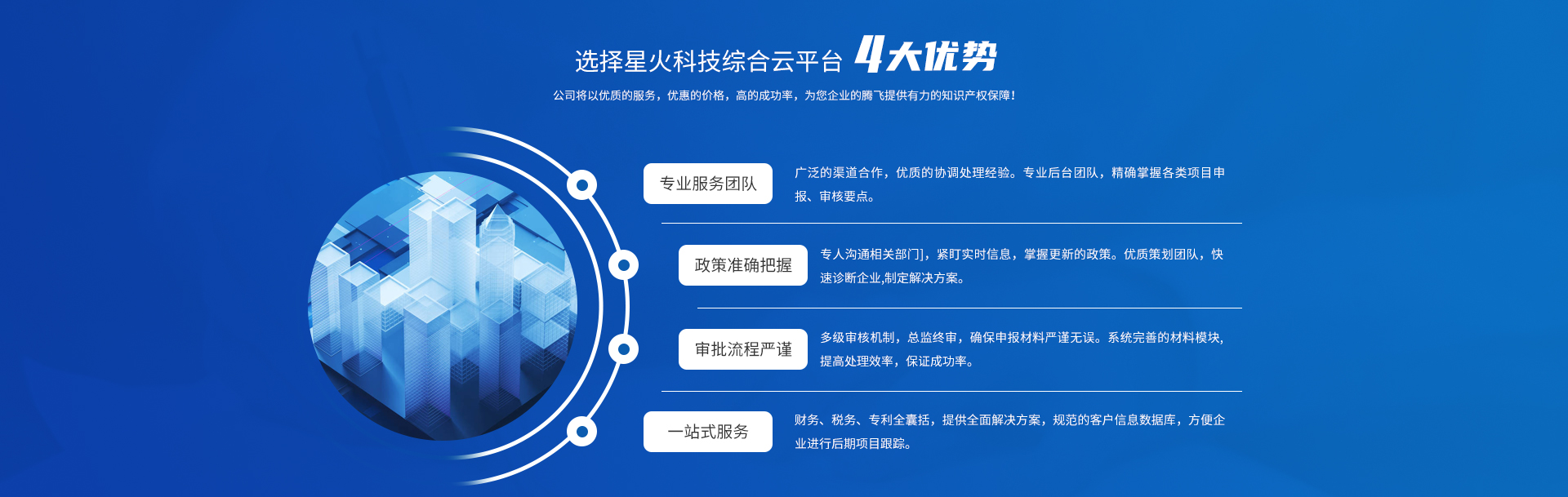 选择星火科技综合云平台 4大优势

公司将以优质的服务，优惠的价格，高的成功率，为您企业的腾飞提供有力的知识产权保障！

专业服务团队

广泛的渠道合作，优质的协调处理经验。专业后台团队，精确掌握各类项目申报、审核要点。

政策准确把握

专人沟通相关部门]，紧盯实时信息，掌握更新的政策。优质策划团队，快速诊断企业,制定解决方案。

审批流程严谨

多级审核机制，总监终审，确保申报材料严谨无误。系统完善的材料模块,提高处理效率，保证成功率。

一站式服务

财务、税务、专利全囊括，提供全面解决方案，规范的客户信息数据库，方便企业进行后期项目跟踪。